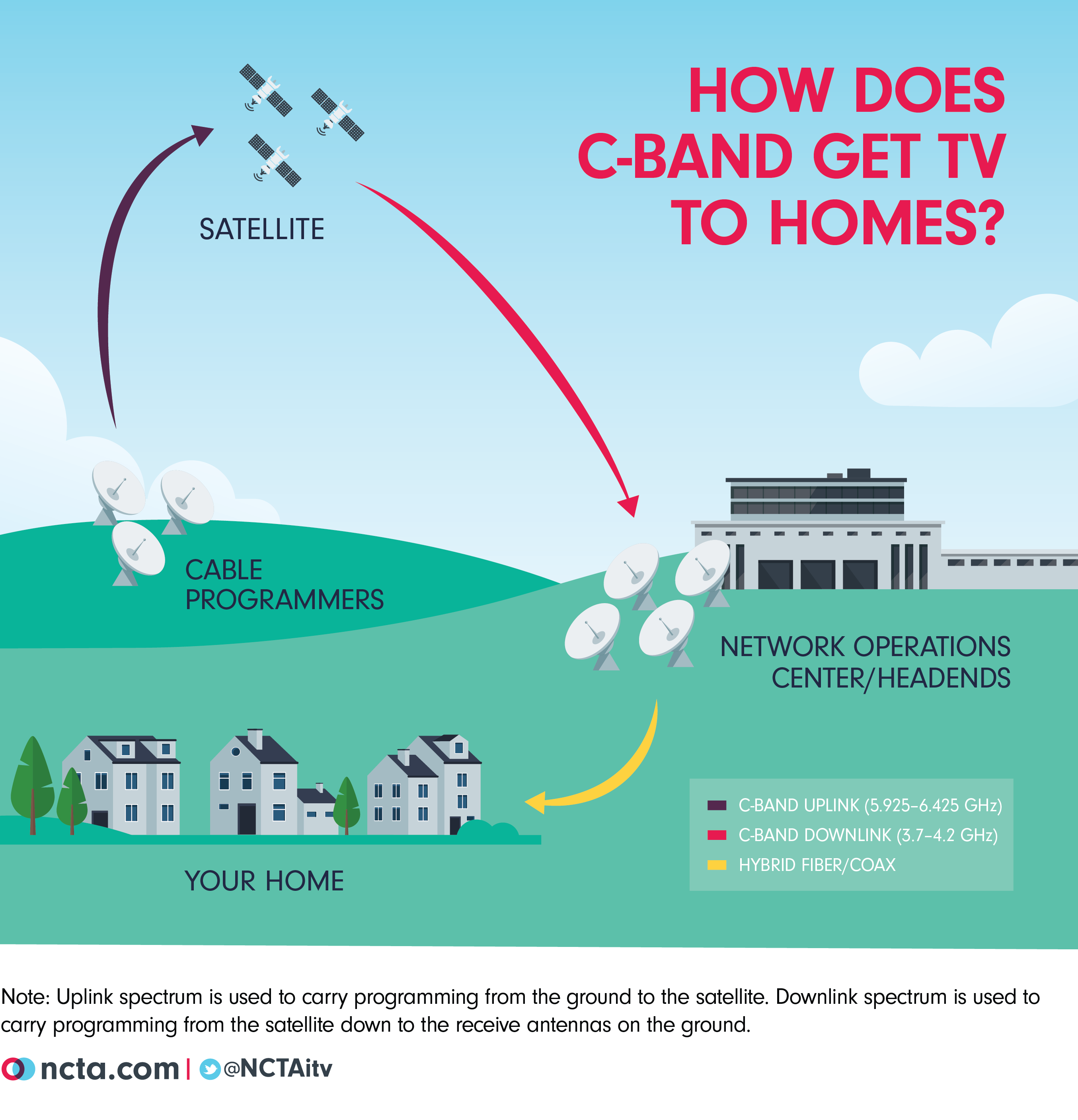 HOW DOES C-BAND GET TV TO HOMES?

SATELLITE

CABLE PROGRAMMERS

NETWORK OPERATIONS CENTER/HEADENDS

YOUR HOME

C-BAND UPLINK (5.925–6.425 GHz)
C-BAND DOWNLINK (3.7–4.2 GHz)
HYBRID FIBER/COAX

Note: Uplink spectrum is used to carry programming from the ground to the satellite. Downlink spectrum is used to carry programming from the satellite down to the receive antennas on the ground.

ncta.com | @NCTAitv